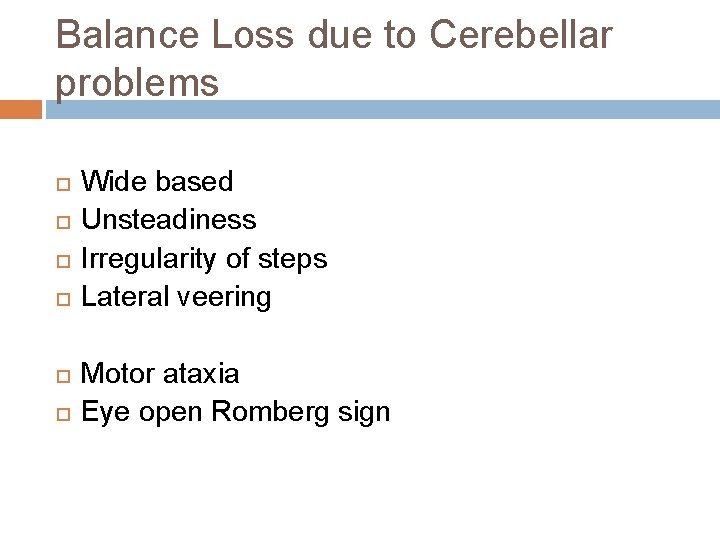 Balance Loss due to Cerebellar problems

Wide based
Unsteadiness
Irregularity of steps
Lateral veering

Motor ataxia
Eye open Romberg sign